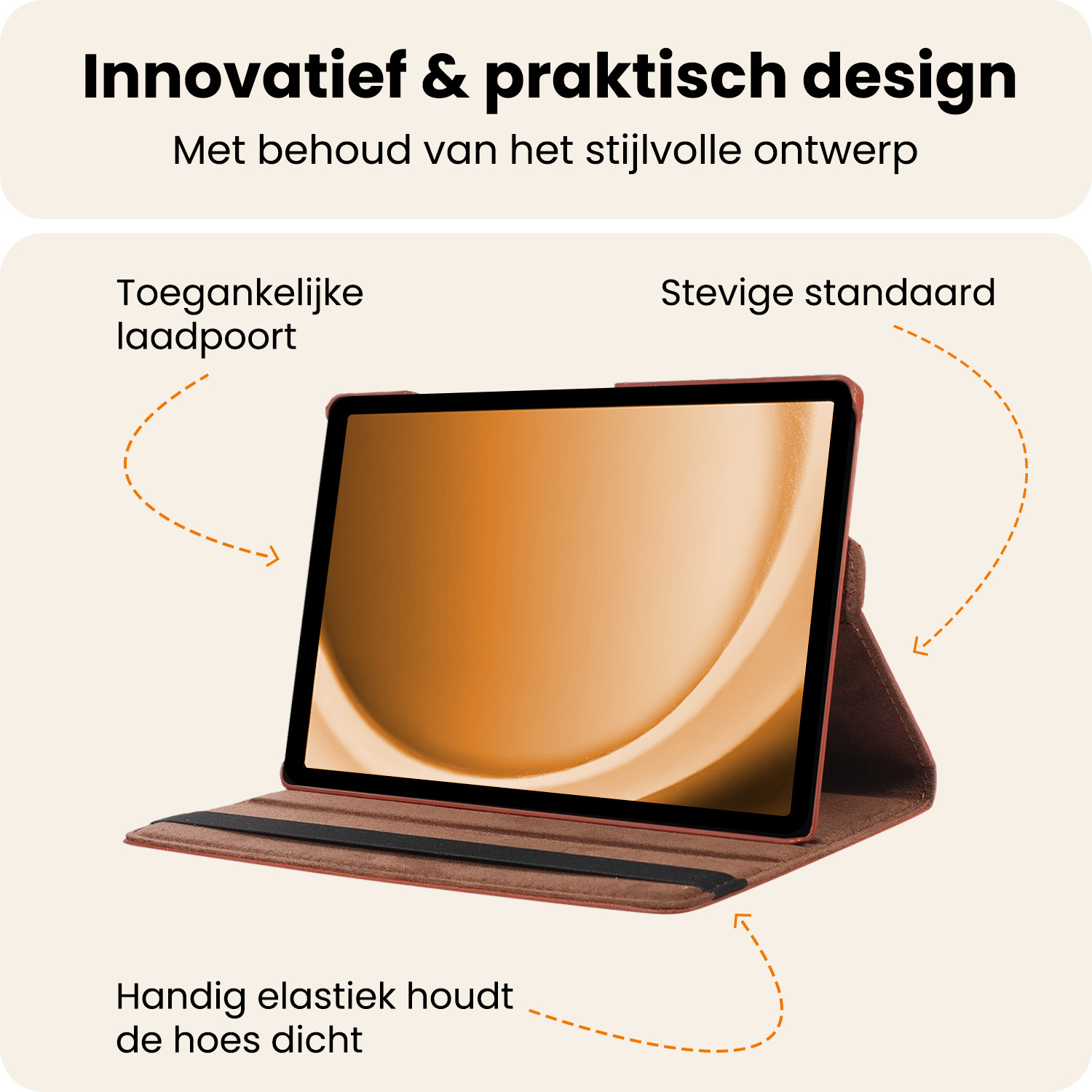 Innovatief & praktisch design

Met behoud van het stijlvolle ontwerp

Toegankelijke laadpoort

Stevige standaard

Handig elastiek houdt de hoes dicht